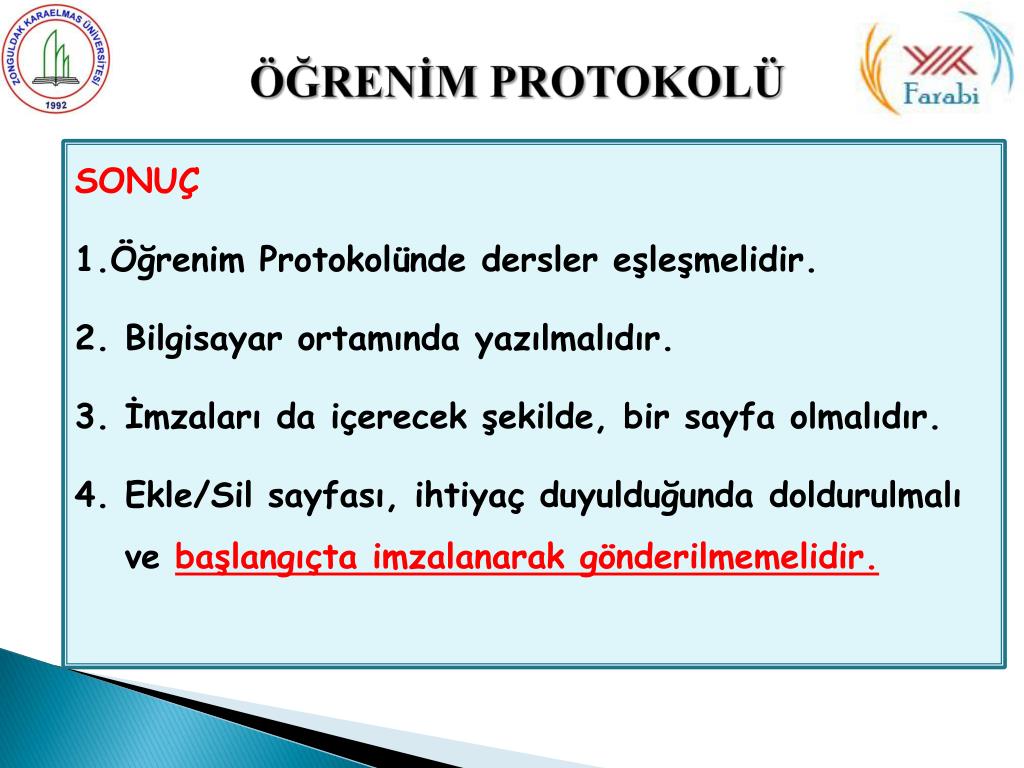 ZONGULDAK KARAELMAS ÜNİVERSİTESİ
1992

ÖĞRENİM PROTOKOLÜ

YÖK
Farabi

SONUÇ

1.Öğrenim Protokolünde dersler eşleşmelidir.

2. Bilgisayar ortamında yazılmalıdır.

3. İmzaları da içerecek şekilde, bir sayfa olmalıdır.

4. Ekle/Sil sayfası, ihtiyaç duyulduğunda doldurulmalı ve başlangıçta imzalanarak gönderilmemelidir.